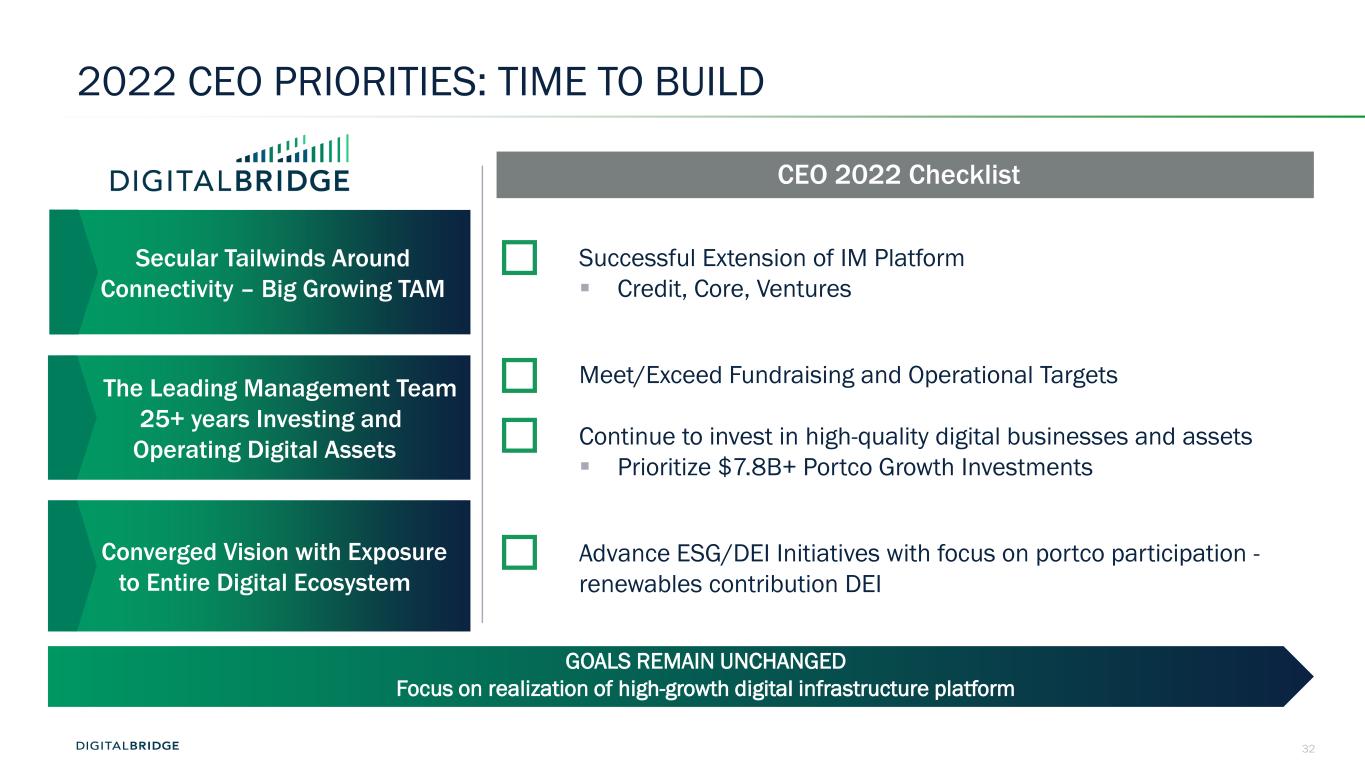 2022 CEO PRIORITIES: TIME TO BUILD

DIGITALBRIDGE

Secular Tailwinds Around Connectivity – Big Growing TAM

The Leading Management Team 25+ years Investing and Operating Digital Assets

Converged Vision with Exposure to Entire Digital Ecosystem

CEO 2022 Checklist

Successful Extension of IM Platform
▪ Credit, Core, Ventures

Meet/Exceed Fundraising and Operational Targets

Continue to invest in high-quality digital businesses and assets
▪ Prioritize $7.8B+ Portco Growth Investments

Advance ESG/DEI Initiatives with focus on portco participation - renewables contribution DEI

GOALS REMAIN UNCHANGED
Focus on realization of high-growth digital infrastructure platform

DIGITALBRIDGE

32